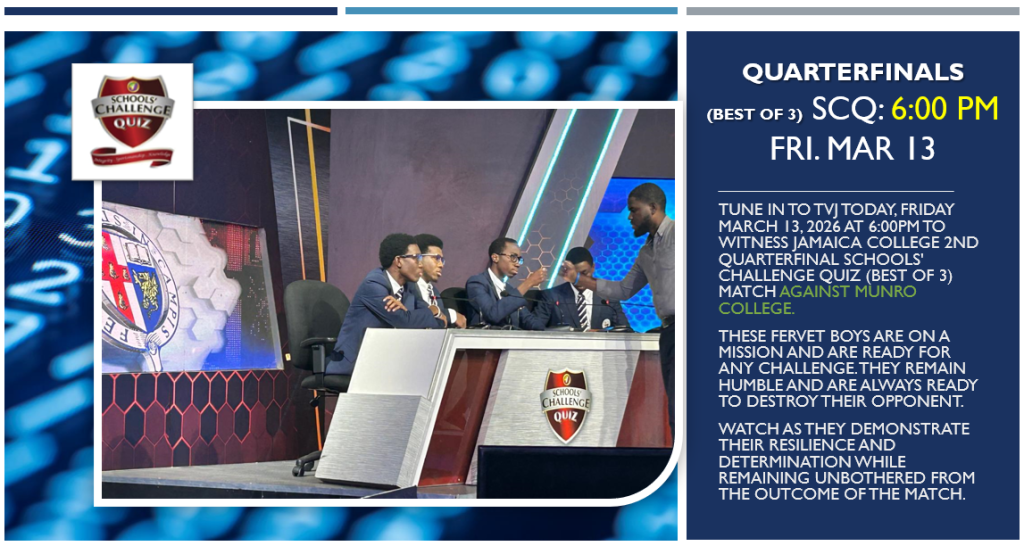 SCHOOLS' CHALLENGE QUIZ

SCHOOLS' CHALLENGE QUIZ

QUARTERFINALS

(BEST OF 3) SCQ: 6:00 PM

FRI. MAR 13

TUNE IN TO TVJ TODAY, FRIDAY MARCH 13, 2026 AT 6:00PM TO WITNESS JAMAICA COLLEGE 2ND QUARTERFINAL SCHOOLS' CHALLENGE QUIZ (BEST OF 3) MATCH AGAINST MUNRO COLLEGE.

THESE FERVET BOYS ARE ON A MISSION AND ARE READY FOR ANY CHALLENGE. THEY REMAIN HUMBLE AND ARE ALWAYS READY TO DESTROY THEIR OPPONENT.

WATCH AS THEY DEMONSTRATE THEIR RESILIENCE AND DETERMINATION WHILE REMAINING UNBOTHERED FROM THE OUTCOME OF THE MATCH.